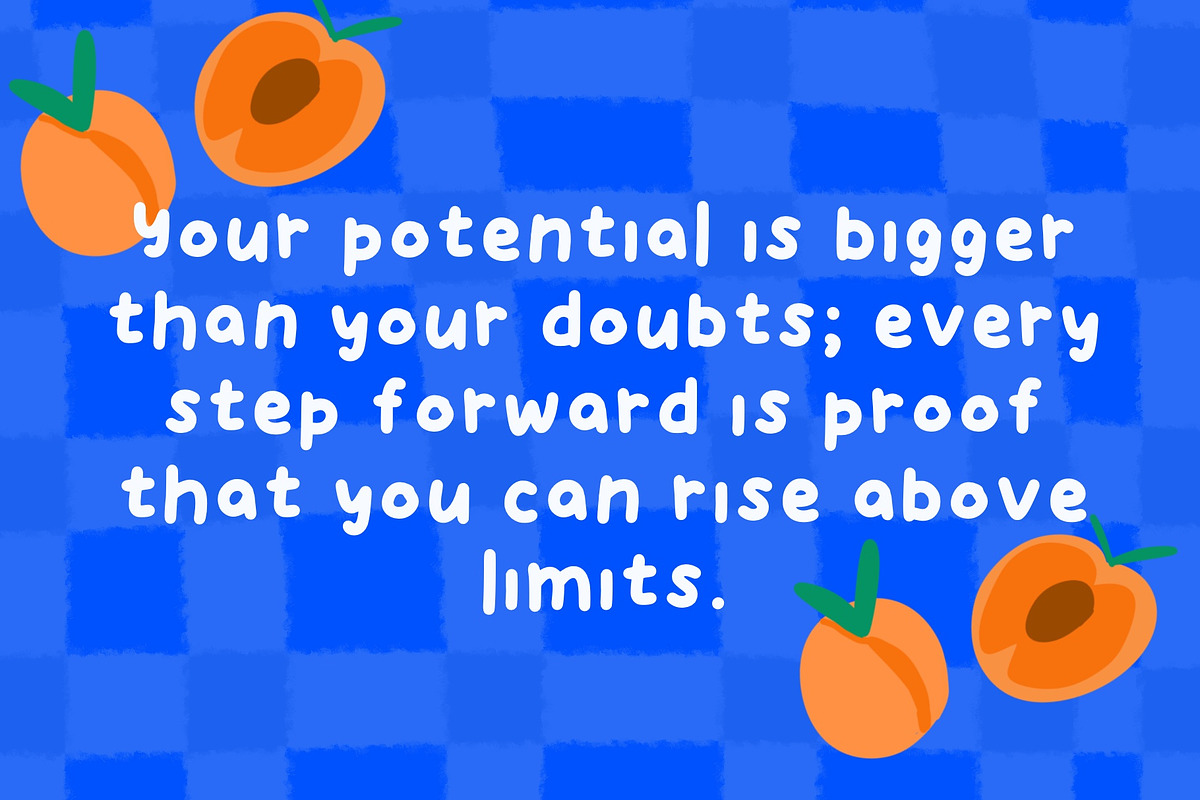 Your potential is bigger than your doubts; every step forward is proof that you can rise above limits.